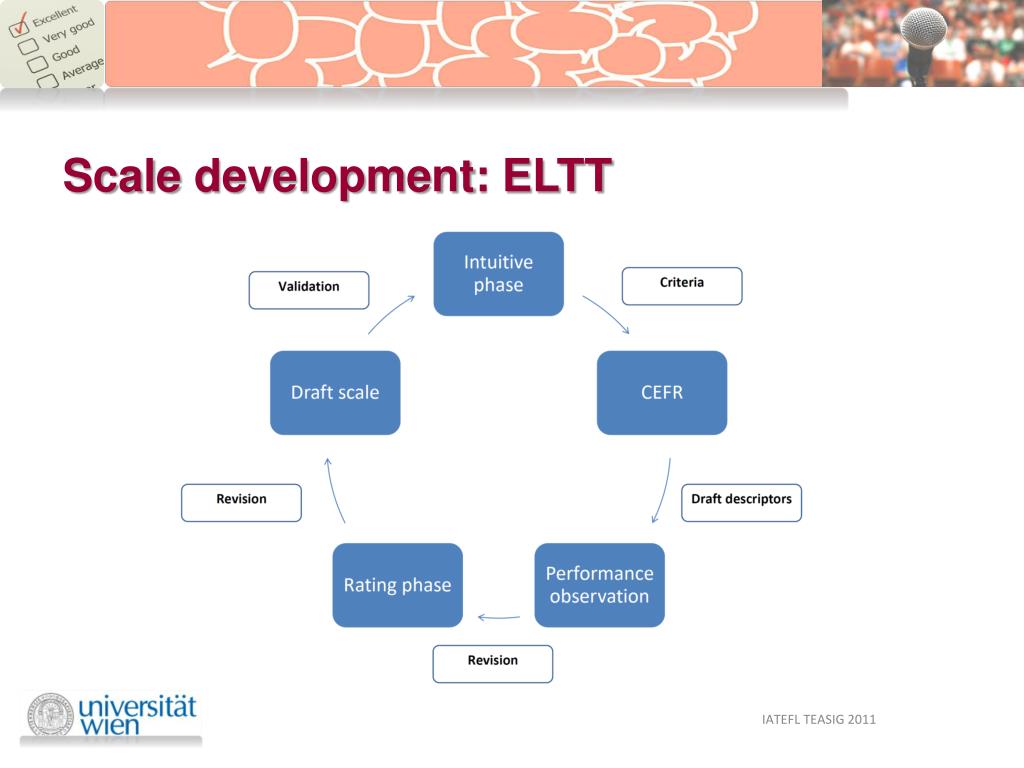 Excellent
Very good
Good
Average

Scale development: ELTT

Intuitive phase

Criteria

CEFR

Draft descriptors

Performance observation

Revision

Rating phase

Revision

Draft scale

Validation

universität wien

IATEFL TEASIG 2011